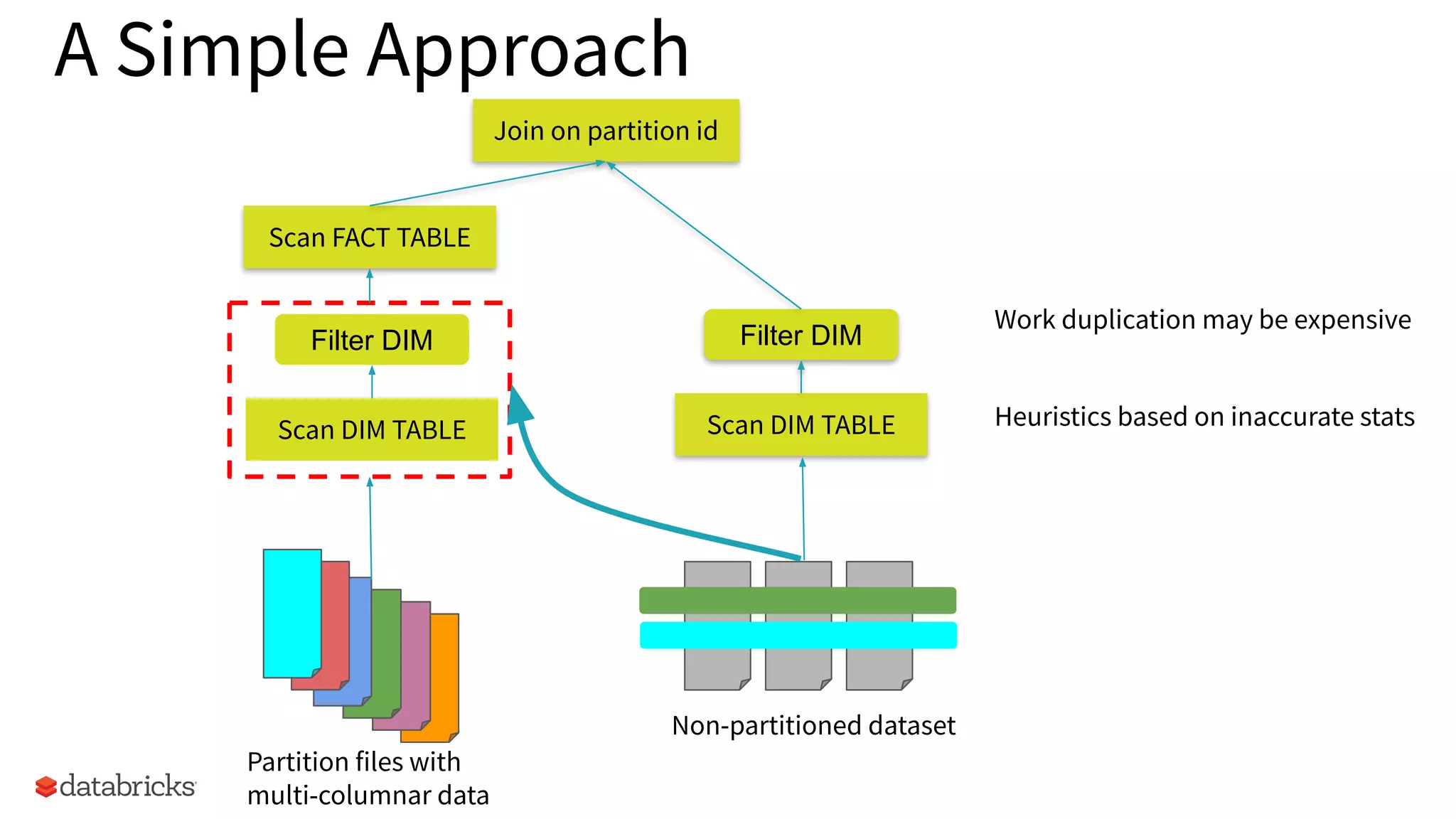 A Simple Approach

Join on partition id

Scan FACT TABLE

Filter DIM

Scan DIM TABLE

Filter DIM

Scan DIM TABLE

Work duplication may be expensive

Heuristics based on inaccurate stats

Partition files with multi-columnar data

Non-partitioned dataset

databricks